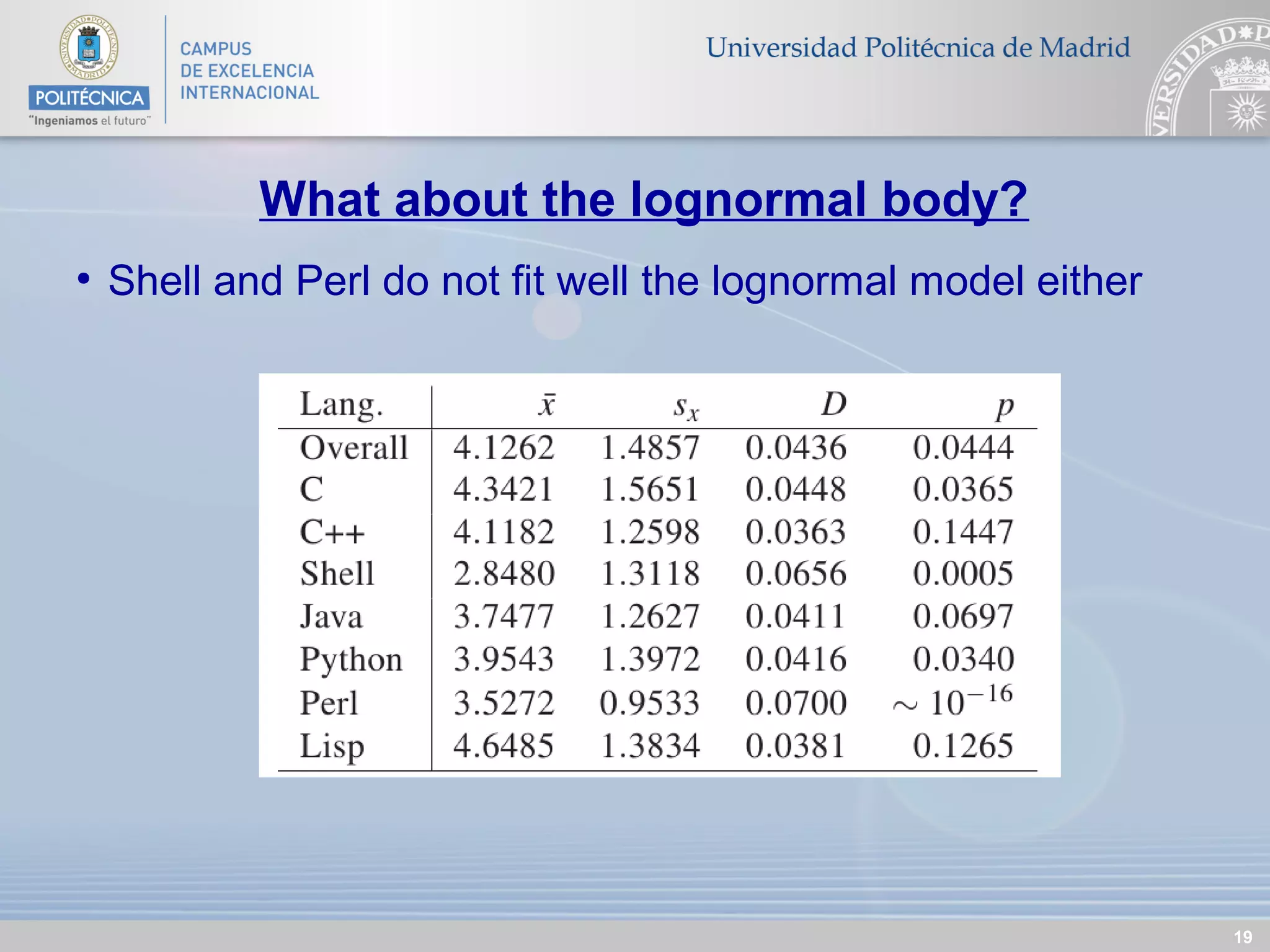 POLITÉCNICA
"Ingeniamos el futuro"

CAMPUS
DE EXCELENCIA
INTERNACIONAL

Universidad Politécnica de Madrid

What about the lognormal body?

• Shell and Perl do not fit well the lognormal model either

| Lang. | $\bar{x}$ | $s_x$ | $D$ | $p$ |
|---|---|---|---|---|
| Overall | 4.1262 | 1.4857 | 0.0436 | 0.0444 |
| C | 4.3421 | 1.5651 | 0.0448 | 0.0365 |
| C++ | 4.1182 | 1.2598 | 0.0363 | 0.1447 |
| Shell | 2.8480 | 1.3118 | 0.0656 | 0.0005 |
| Java | 3.7477 | 1.2627 | 0.0411 | 0.0697 |
| Python | 3.9543 | 1.3972 | 0.0416 | 0.0340 |
| Perl | 3.5272 | 0.9533 | 0.0700 | $\sim 10^{-16}$ |
| Lisp | 4.6485 | 1.3834 | 0.0381 | 0.1265 |

19